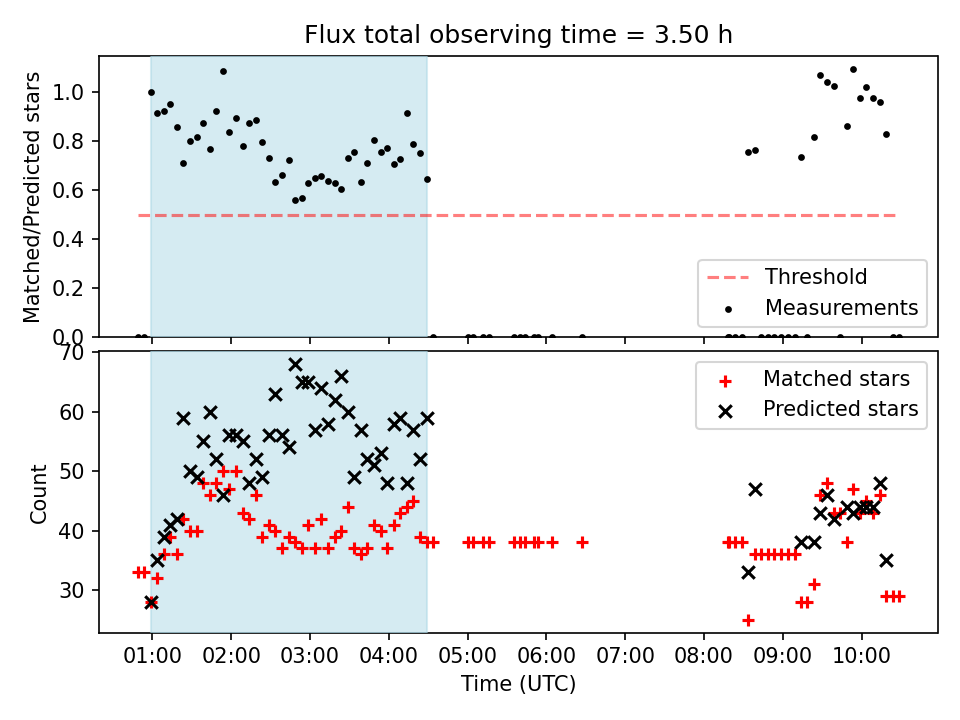 Flux total observing time = 3.50 h

Matched/Predicted stars

1.0
0.8
0.6
0.4
0.2
0.0

Threshold
Measurements

Count

70
60
50
40
30

Matched stars
Predicted stars

01:00 02:00 03:00 04:00 05:00 06:00 07:00 08:00 09:00 10:00

Time (UTC)